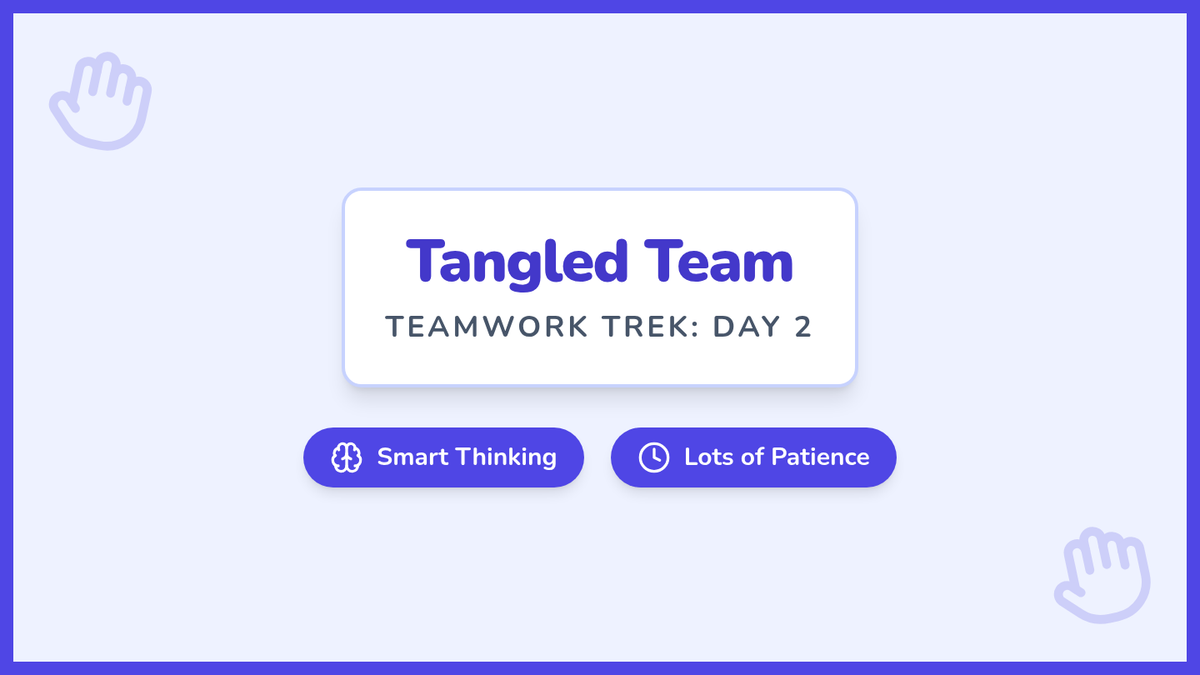 Tangled Team
TEAMWORK TREK: DAY 2

Smart Thinking
Lots of Patience